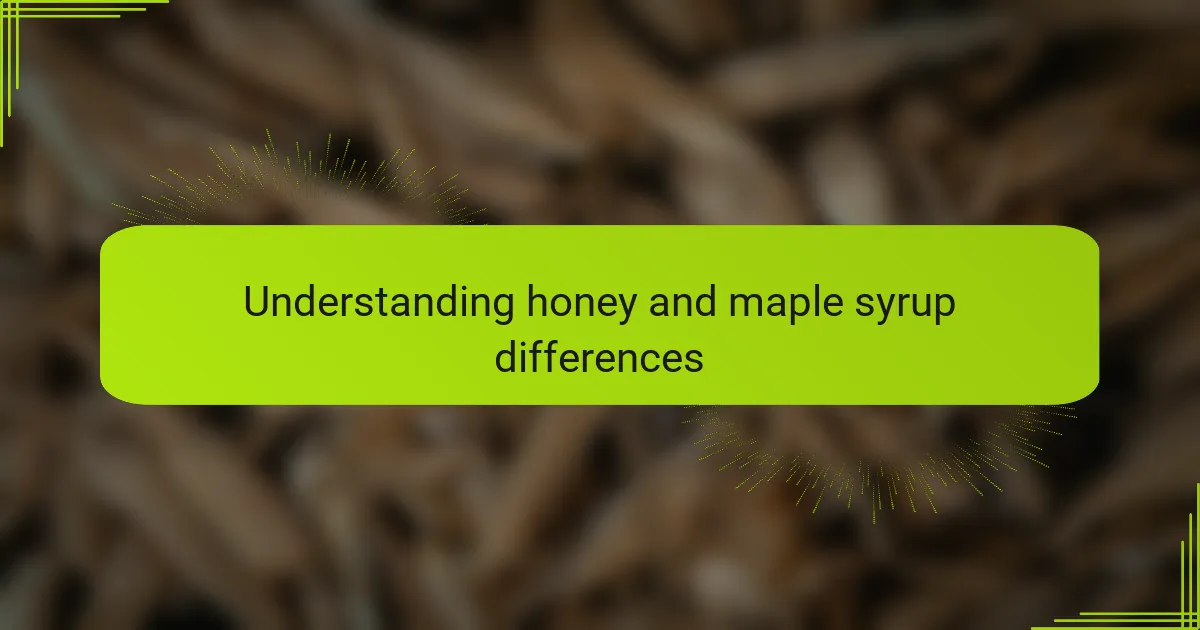 Understanding honey and maple syrup differences